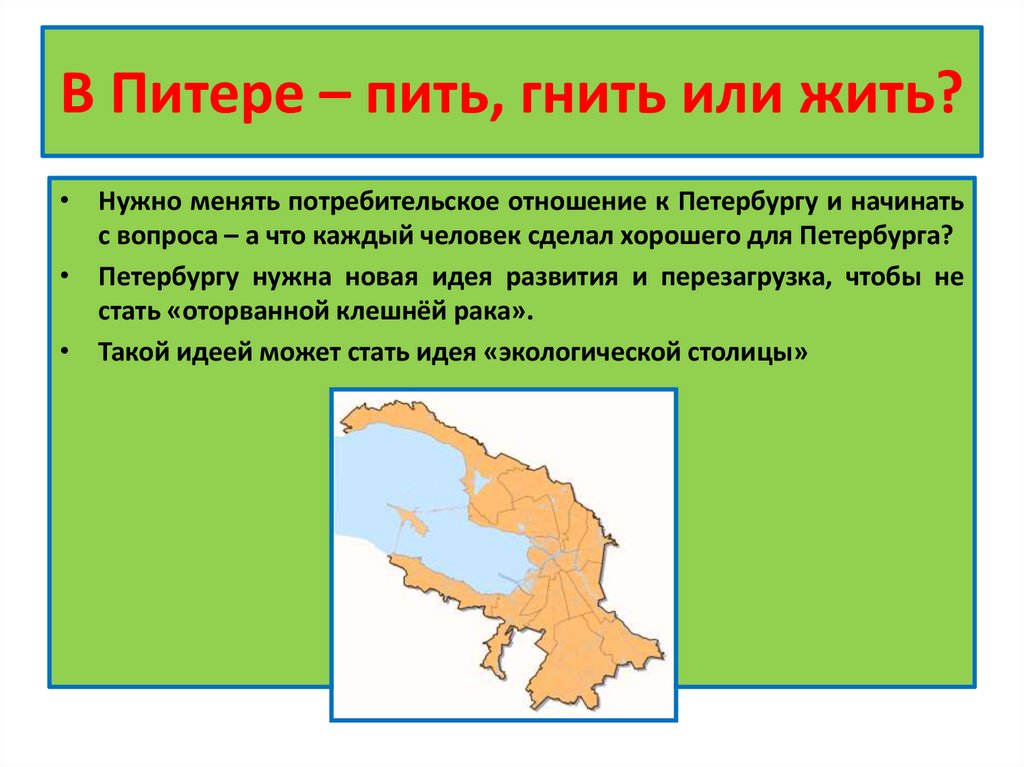 В Питере – пить, гнить или жить?

• Нужно менять потребительское отношение к Петербургу и начинать с вопроса – а что каждый человек сделал хорошего для Петербурга?

• Петербургу нужна новая идея развития и перезагрузка, чтобы не стать «оторванной клешнёй рака».

• Такой идеей может стать идея «экологической столицы»